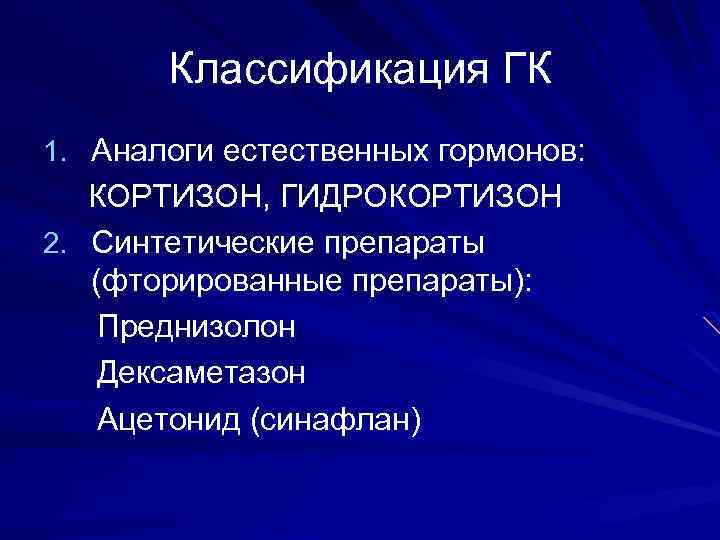 Классификация ГК

1. Аналоги естественных гормонов:
КОРТИЗОН, ГИДРОКОРТИЗОН
2. Синтетические препараты (фторированные препараты):
Преднизолон
Дексаметазон
Ацетонид (синафлан)